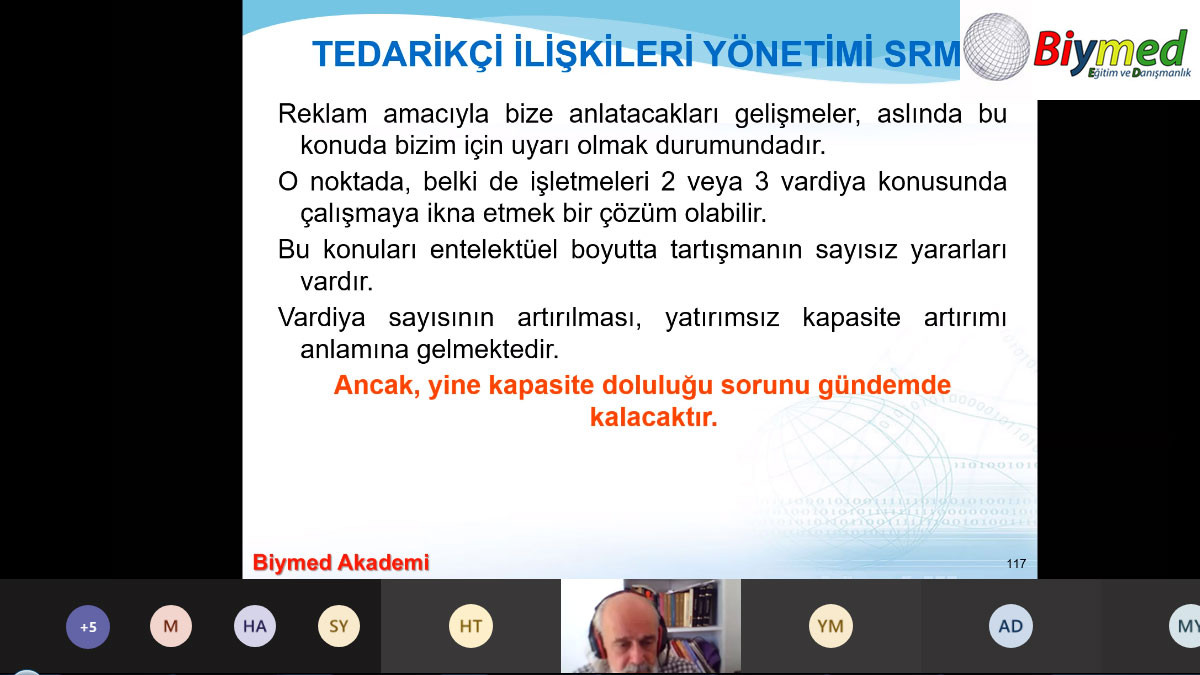 TEDARİKÇİ İLİŞKİLERİ YÖNETİMİ SRM

Biymed
Eğitim ve Danışmanlık

Reklam amacıyla bize anlatacakları gelişmeler, aslında bu konuda bizim için uyarı olmak durumundadır.

O noktada, belki de işletmeleri 2 veya 3 vardiya konusunda çalışmaya ikna etmek bir çözüm olabilir.

Bu konuları entelektüel boyutta tartışmanın sayısız yararları vardır.

Vardiya sayısının artırılması, yatırımsız kapasite artırımı anlamına gelmektedir.

Ancak, yine kapasite doluluğu sorunu gündemde kalacaktır.

Biymed Akademi

117

+5 M HA SY HT YM AD MY